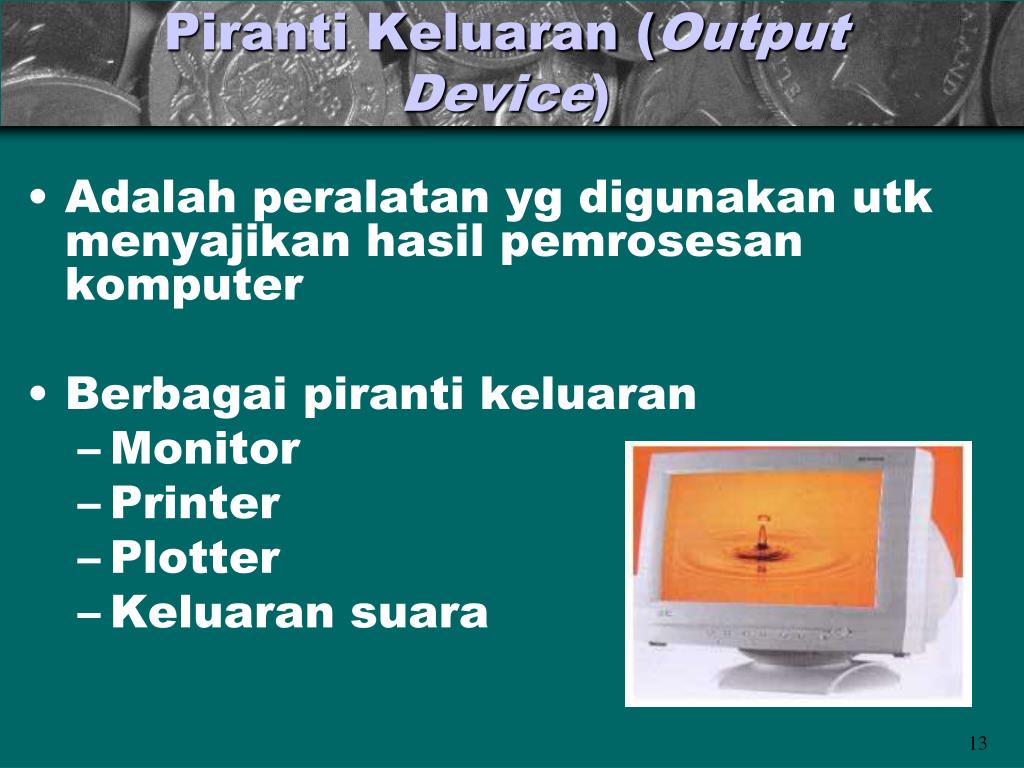 Piranti Keluaran (Output Device)

• Adalah peralatan yg digunakan utk menyajikan hasil pemrosesan komputer

• Berbagai piranti keluaran
– Monitor
– Printer
– Plotter
– Keluaran suara

13